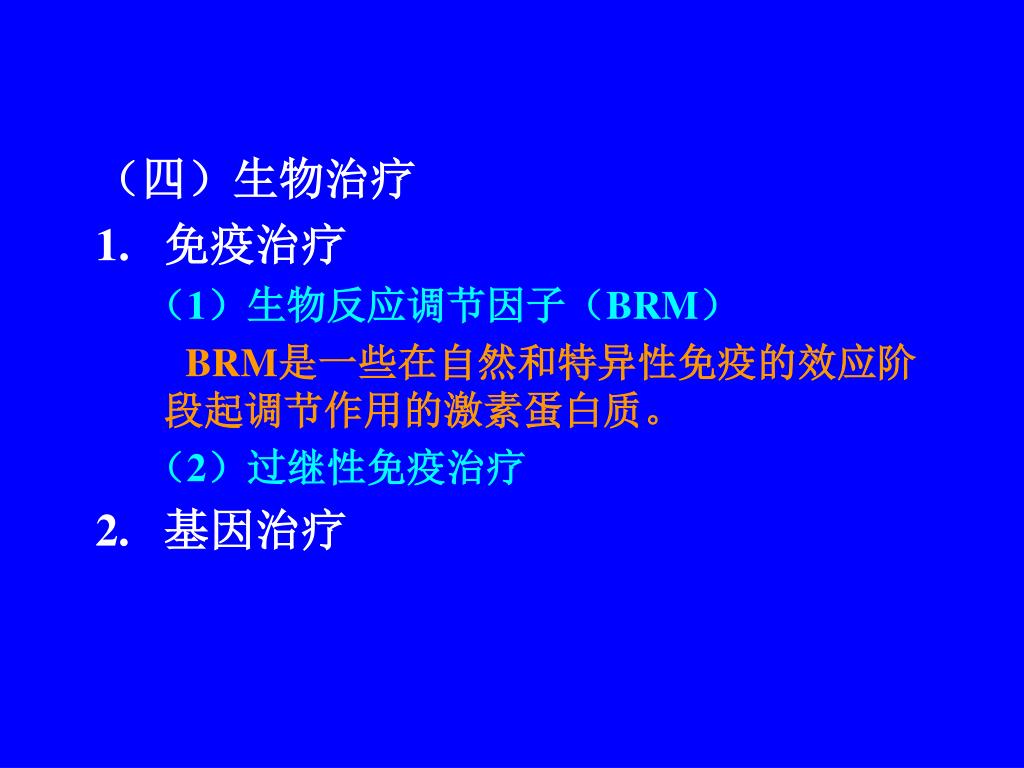 （四）生物治疗

1. 免疫治疗

（1）生物反应调节因子（BRM）

BRM是一些在自然和特异性免疫的效应阶段起调节作用的激素蛋白质。

（2）过继性免疫治疗

2. 基因治疗